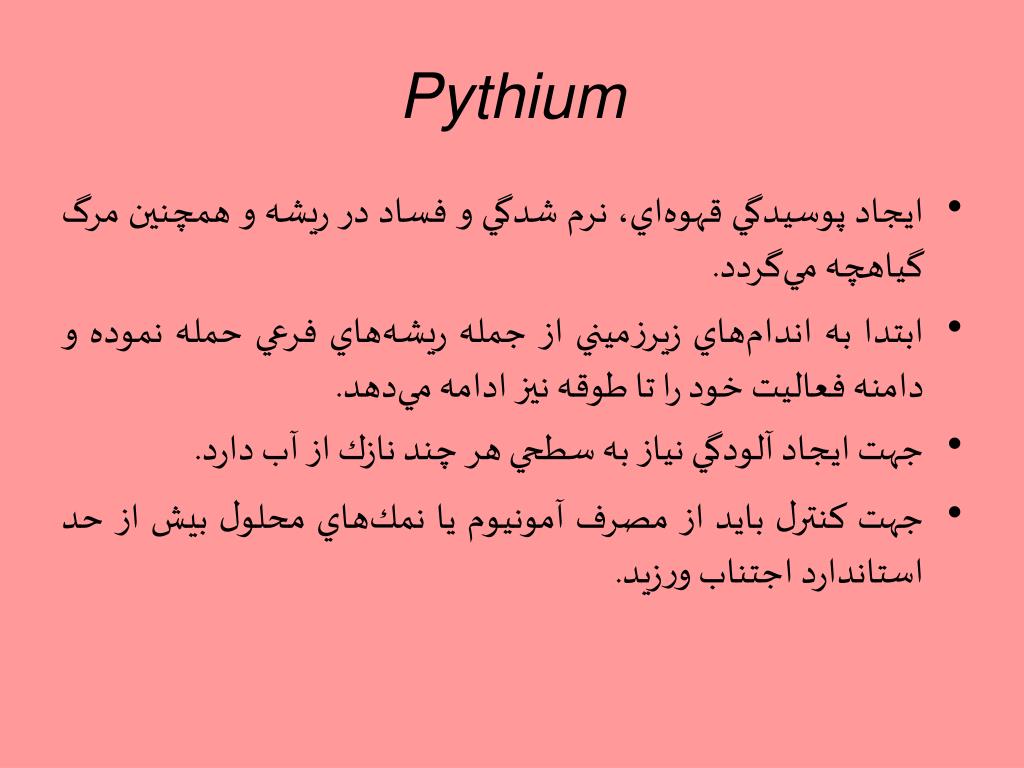 Pythium

• ايجاد پوسيدگي قهوه‌اي، نرم شدگي و فساد در ريشه و همچنين مرگ گياهچه مي‌گردد.

• ابتدا به اندام‌هاي زيرزميني از جمله ريشه‌هاي فرعي حمله نموده و دامنه فعاليت خود را تا طوقه نيز ادامه مي‌دهد.

• جهت ايجاد آلودگي نياز به سطحي هر چند نازك از آب دارد.

• جهت كنترل بايد از مصرف آمونيوم يا نمك‌هاي محلول بيش از حد استاندارد اجتناب ورزيد.